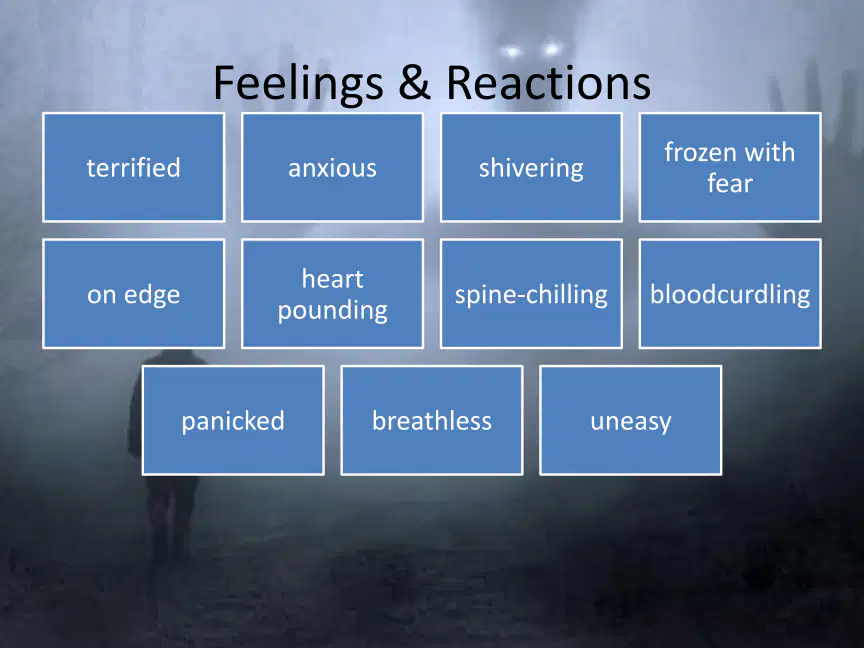 Feelings & Reactions

terrified

anxious

shivering

frozen with fear

on edge

heart pounding

spine-chilling

bloodcurdling

panicked

breathless

uneasy